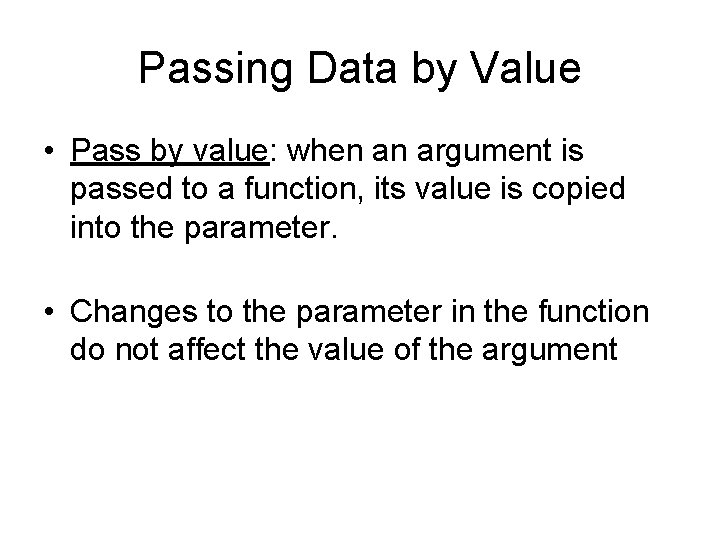 Passing Data by Value

• Pass by value: when an argument is passed to a function, its value is copied into the parameter.

• Changes to the parameter in the function do not affect the value of the argument